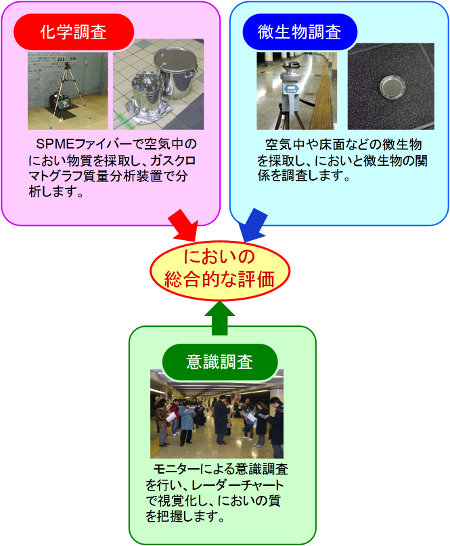 化学調査

SPMEファイバーで空気中のにおい物質を採取し、ガスクロマトグラフ質量分析装置で分析します。

微生物調査

空気中や床面などの微生物を採取し、においと微生物の関係を調査します。

においの総合的な評価

意識調査

モニターによる意識調査を行い、レーダーチャートで視覚化し、においの質を把握します。